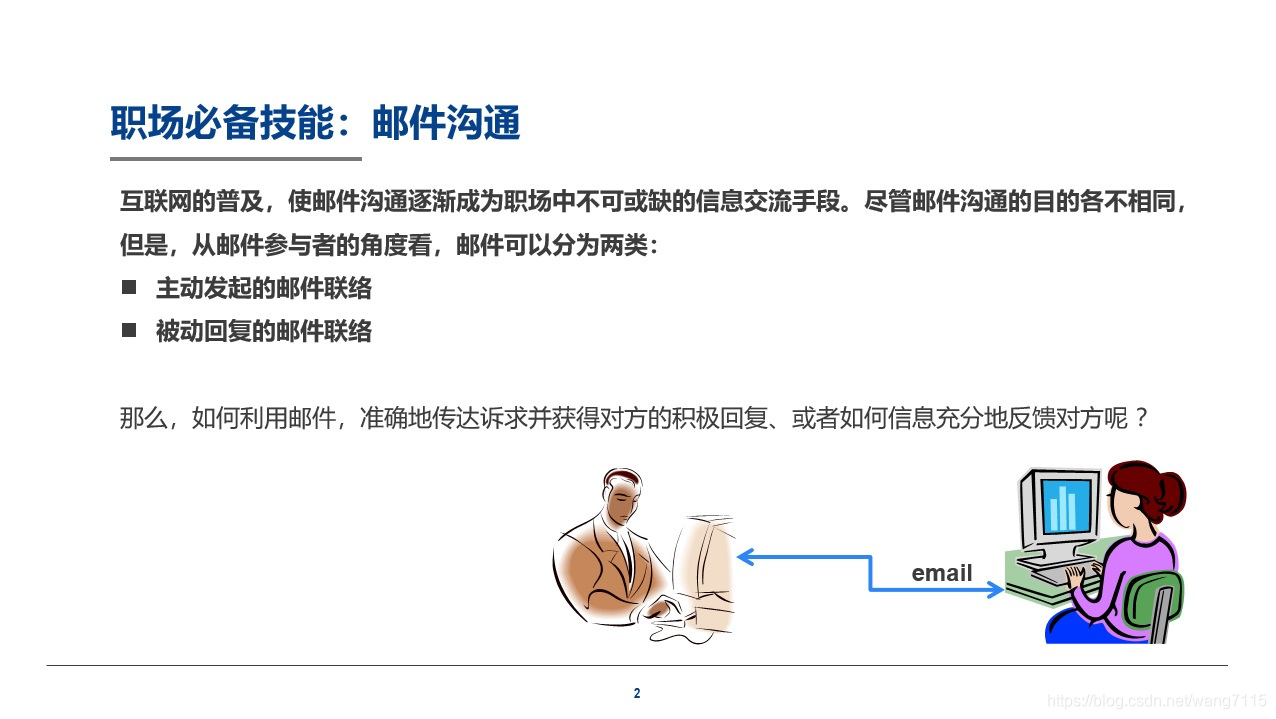 职场必备技能：邮件沟通

互联网的普及，使邮件沟通逐渐成为职场中不可或缺的信息交流手段。尽管邮件沟通的目的各不相同，但是，从邮件参与者的角度看，邮件可以分为两类：

■ 主动发起的邮件联络
■ 被动回复的邮件联络

那么，如何利用邮件，准确地传达诉求并获得对方的积极回复、或者如何信息充分地反馈对方呢？

email

2

https://blog.csdn.net/wang7115